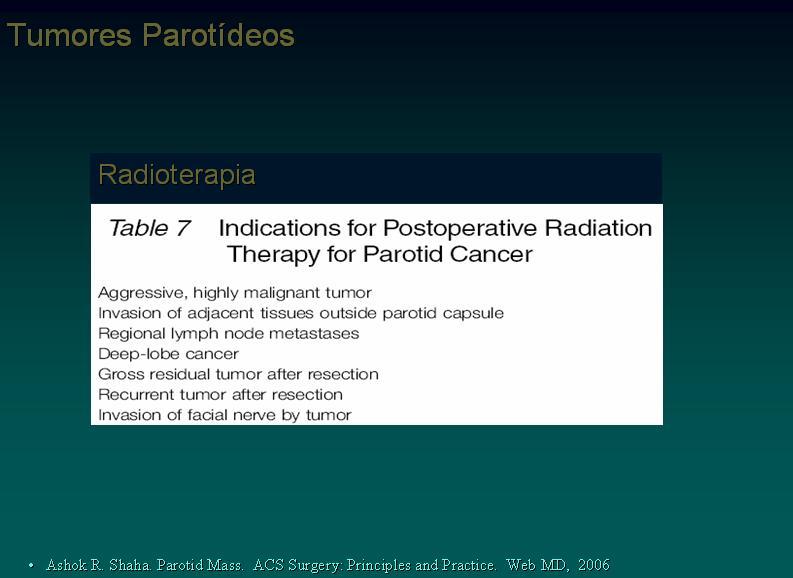 Tumores Parotídeos

Radioterapia

Table 7 Indications for Postoperative Radiation Therapy for Parotid Cancer

Aggressive, highly malignant tumor
Invasion of adjacent tissues outside parotid capsule
Regional lymph node metastases
Deep-lobe cancer
Gross residual tumor after resection
Recurrent tumor after resection
Invasion of facial nerve by tumor

• Ashok R. Shaha. Parotid Mass. ACS Surgery: Principles and Practice. Web MD, 2006